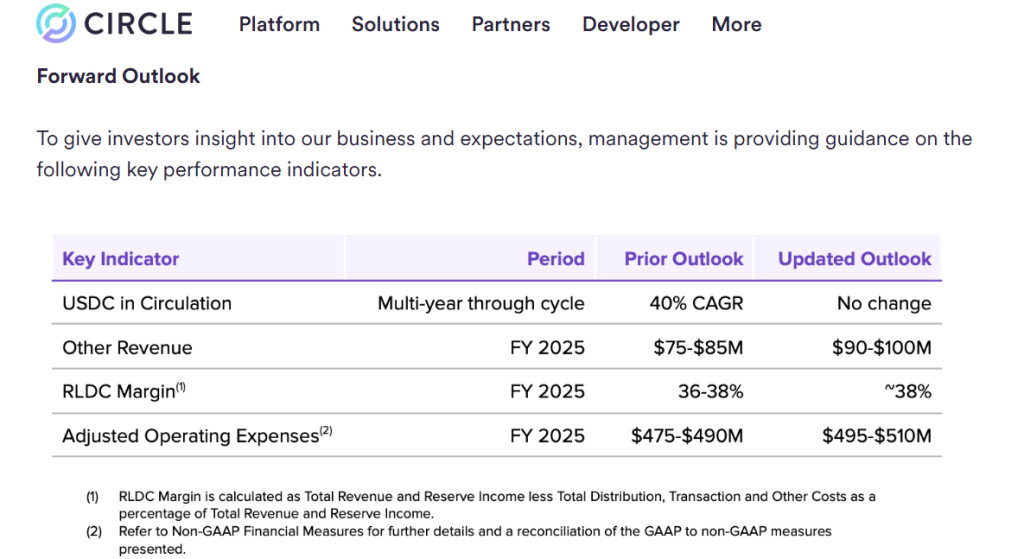 CIRCLE Platform Solutions Partners Developer More

Forward Outlook

To give investors insight into our business and expectations, management is providing guidance on the following key performance indicators.

| Key Indicator | Period | Prior Outlook | Updated Outlook |
|---|---|---|---|
| USDC in Circulation | Multi-year through cycle | 40% CAGR | No change |
| Other Revenue | FY 2025 | \$75-\$85M | \$90-\$100M |
| RLDC Margin$^{(1)}$ | FY 2025 | 36-38% | ~38% |
| Adjusted Operating Expenses$^{(2)}$ | FY 2025 | \$475-\$490M | \$495-\$510M |

(1) RLDC Margin is calculated as Total Revenue and Reserve Income less Total Distribution, Transaction and Other Costs as a percentage of Total Revenue and Reserve Income.
(2) Refer to Non-GAAP Financial Measures for further details and a reconciliation of the GAAP to non-GAAP measures presented.